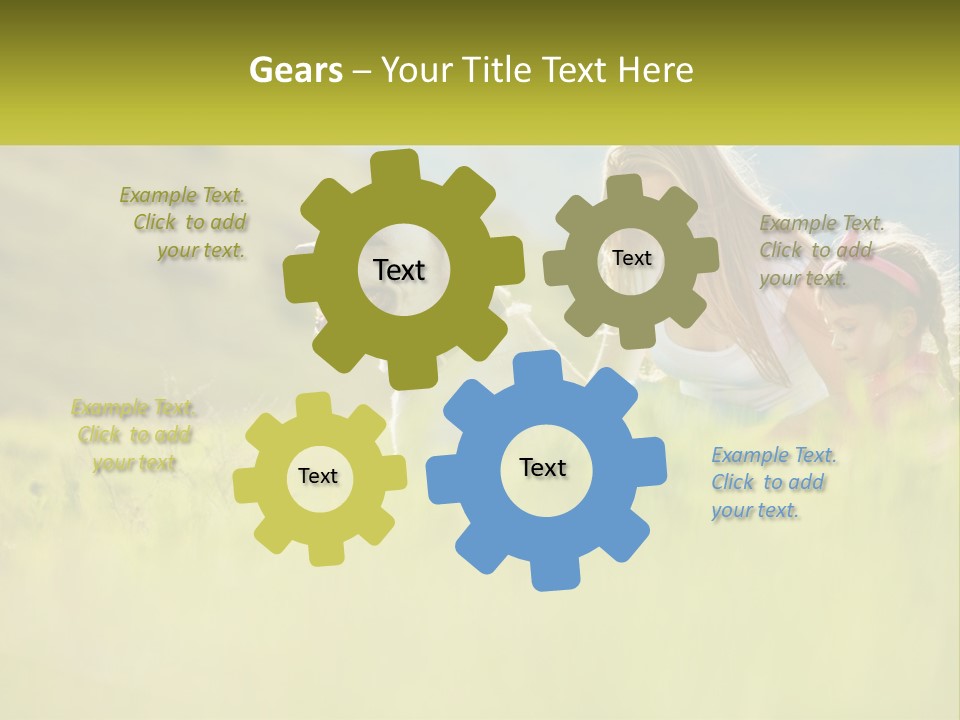 Gears – Your Title Text Here

Example Text. Click to add your text.

Text

Text

Example Text. Click to add your text.

Example Text. Click to add your text.

Text

Text

Example Text. Click to add your text.